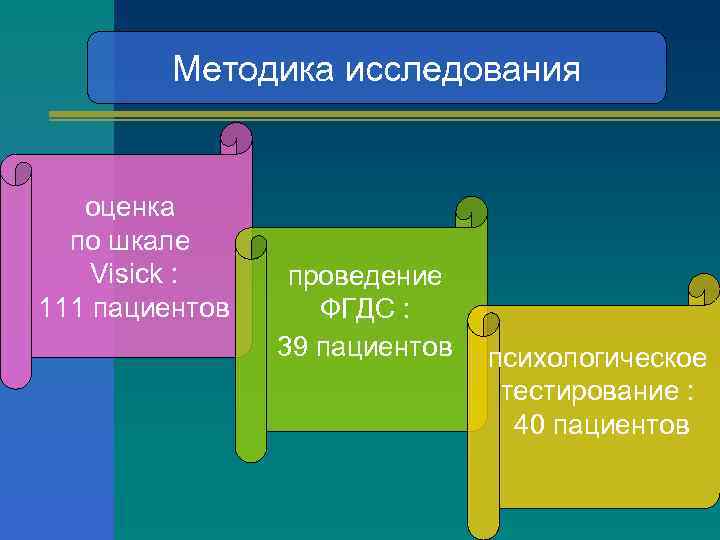 Методика исследования

оценка по шкале Visick : 111 пациентов

проведение ФГДС : 39 пациентов

психологическое тестирование : 40 пациентов